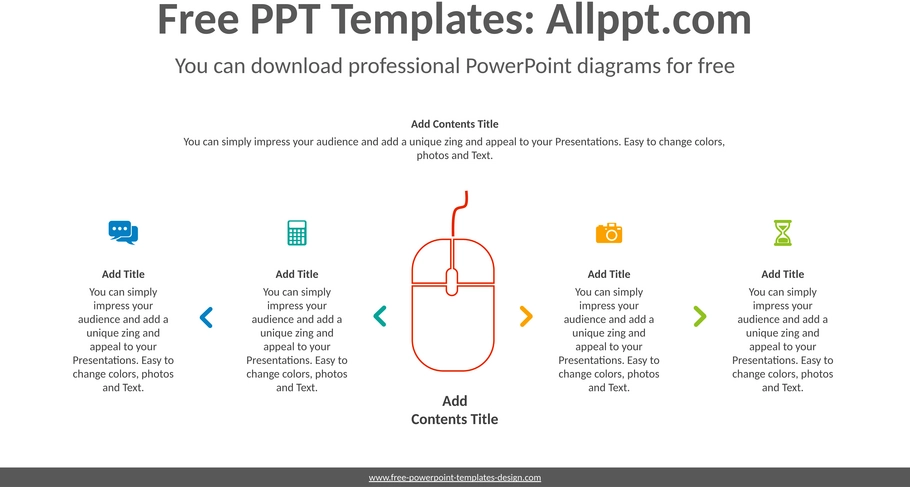 Free PPT Templates: Allppt.com

You can download professional PowerPoint diagrams for free

Add Contents Title

You can simply impress your audience and add a unique zing and appeal to your Presentations. Easy to change colors, photos and Text.

Add Title

You can simply impress your audience and add a unique zing and appeal to your Presentations. Easy to change colors, photos and Text.

Add Title

You can simply impress your audience and add a unique zing and appeal to your Presentations. Easy to change colors, photos and Text.

Add Contents Title

Add Title

You can simply impress your audience and add a unique zing and appeal to your Presentations. Easy to change colors, photos and Text.

Add Title

You can simply impress your audience and add a unique zing and appeal to your Presentations. Easy to change colors, photos and Text.

www.free-powerpoint-templates-design.com